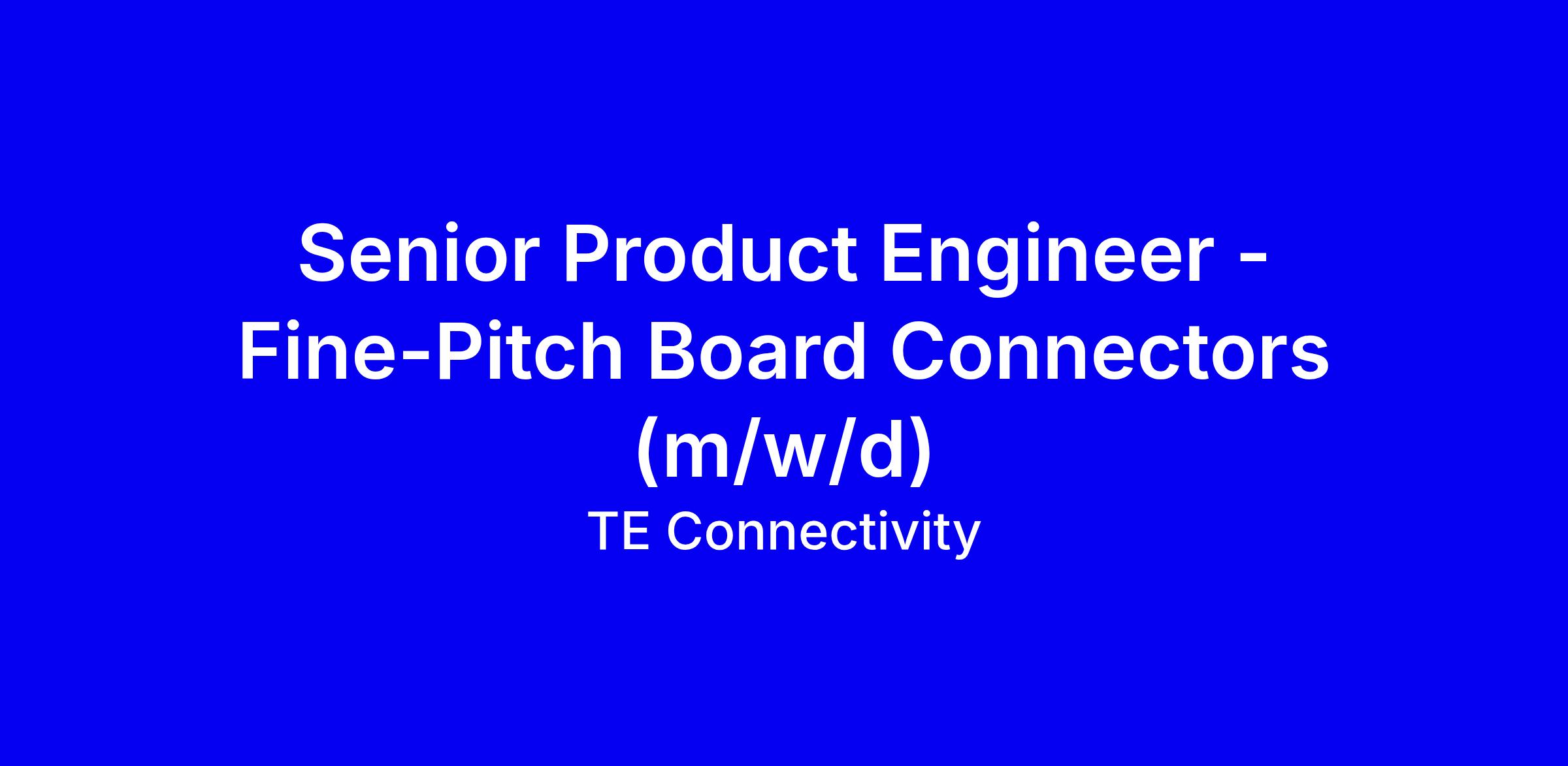 Senior Product Engineer - Fine-Pitch Board Connectors (m/w/d)

TE Connectivity